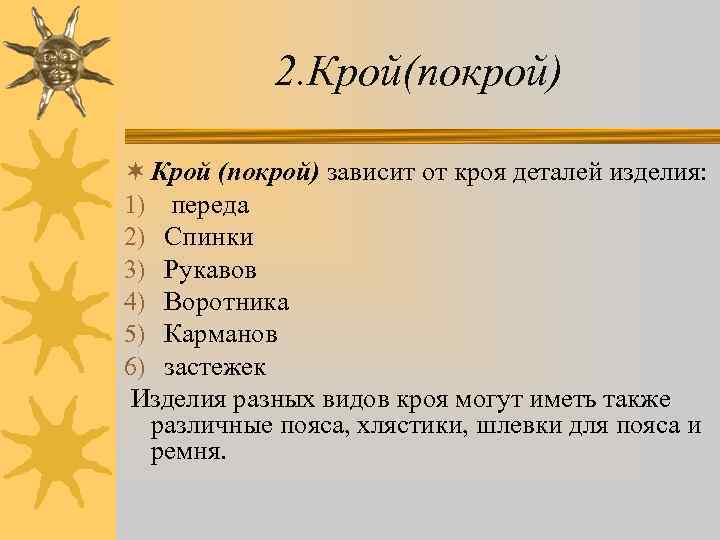 2.Крой(покрой)

Крой (покрой) зависит от кроя деталей изделия:
1) переда
2) Спинки
3) Рукавов
4) Воротника
5) Карманов
6) застежек

Изделия разных видов кроя могут иметь также различные пояса, хлястики, шлевки для пояса и ремня.